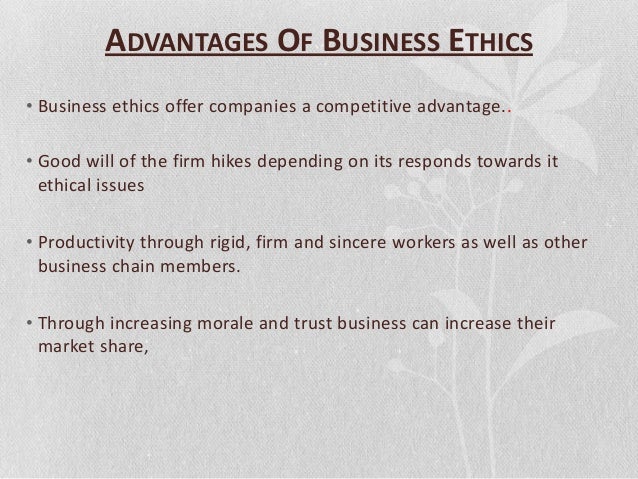 ADVANTAGES OF BUSINESS ETHICS

• Business ethics offer companies a competitive advantage..

• Good will of the firm hikes depending on its responds towards it ethical issues

• Productivity through rigid, firm and sincere workers as well as other business chain members.

• Through increasing morale and trust business can increase their market share,